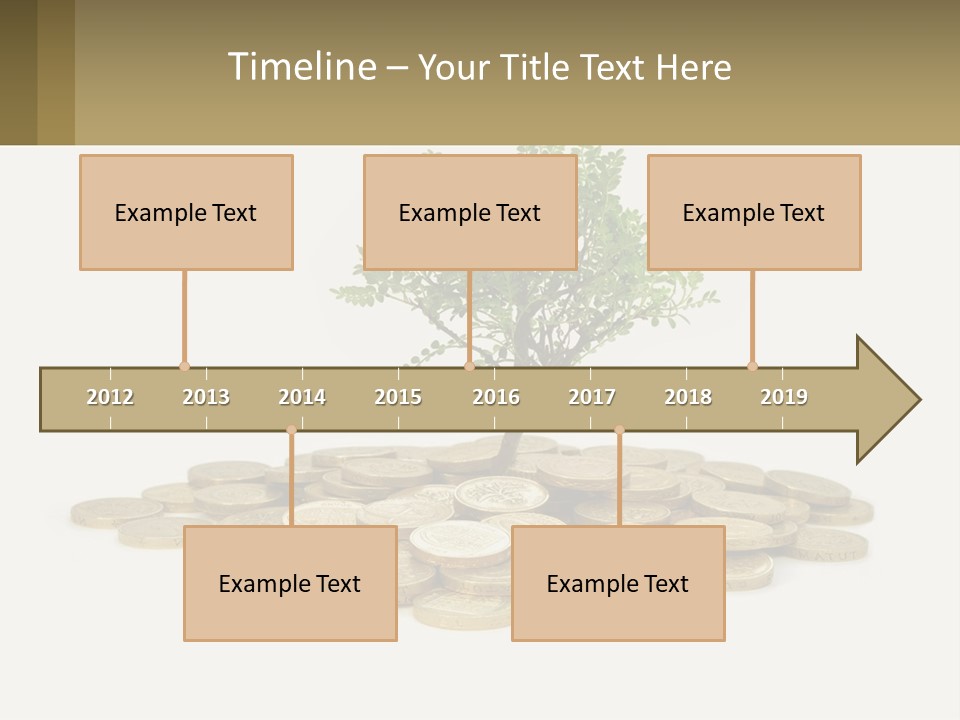 Timeline – Your Title Text Here

Example Text

Example Text

Example Text

2012 2013 2014 2015 2016 2017 2018 2019

Example Text

Example Text